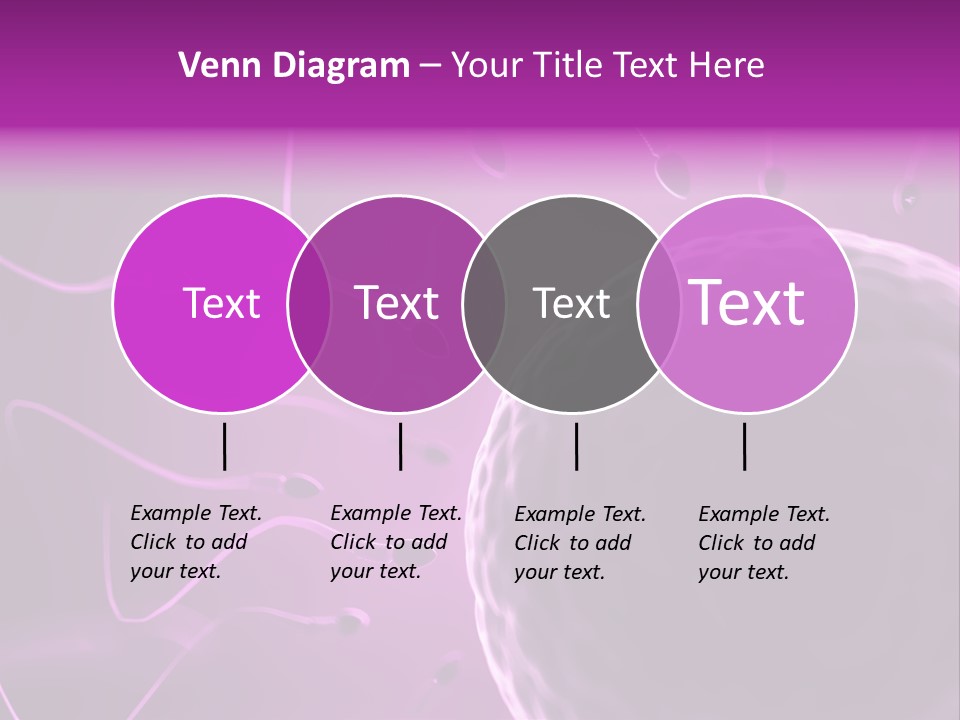 Venn Diagram – Your Title Text Here

Text

Text

Text

Text

Example Text. Click to add your text.

Example Text. Click to add your text.

Example Text. Click to add your text.

Example Text. Click to add your text.